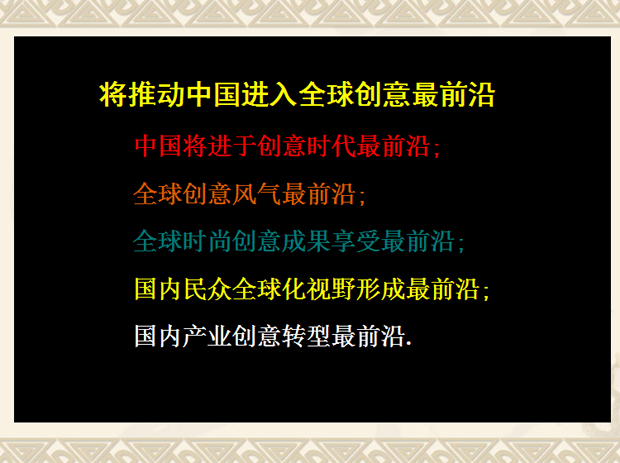 将推动中国进入全球创意最前沿

中国将进于创意时代最前沿;

全球创意风气最前沿;

全球时尚创意成果享受最前沿;

国内民众全球化视野形成最前沿;

国内产业创意转型最前沿.